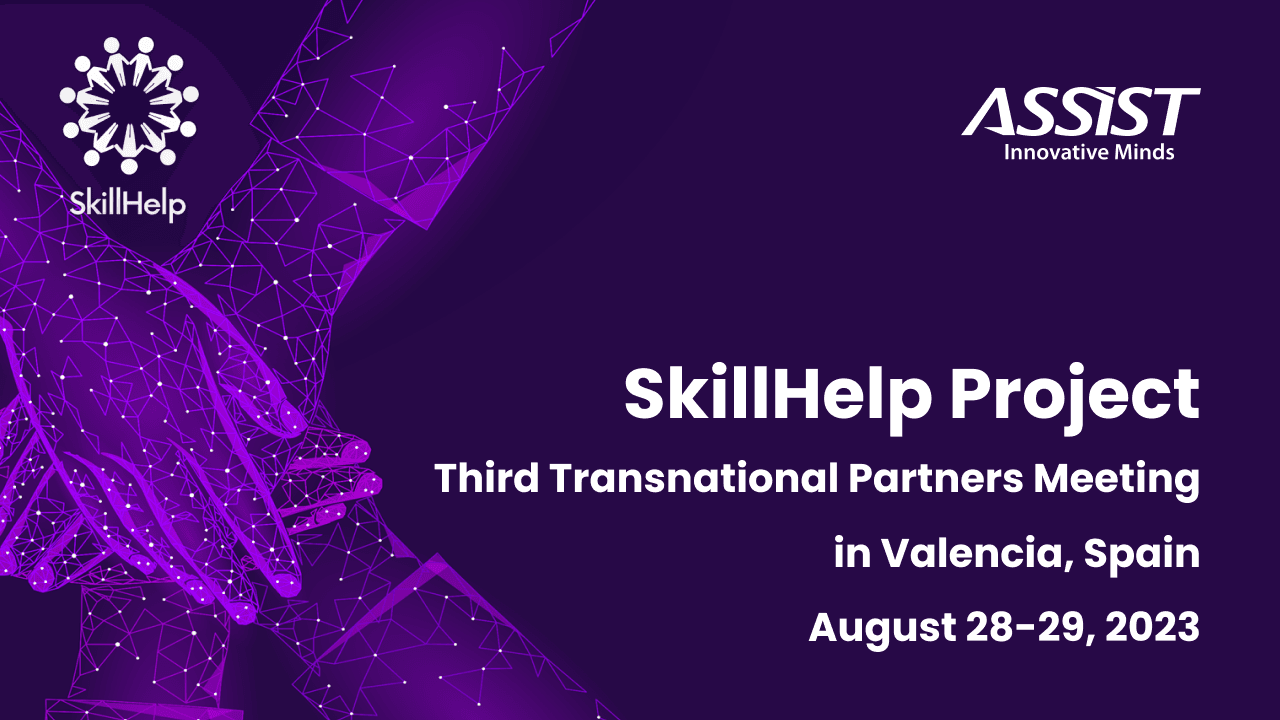 SkillHelp

ASSIST
Innovative Minds

SkillHelp Project

Third Transnational Partners Meeting

in Valencia, Spain

August 28-29, 2023